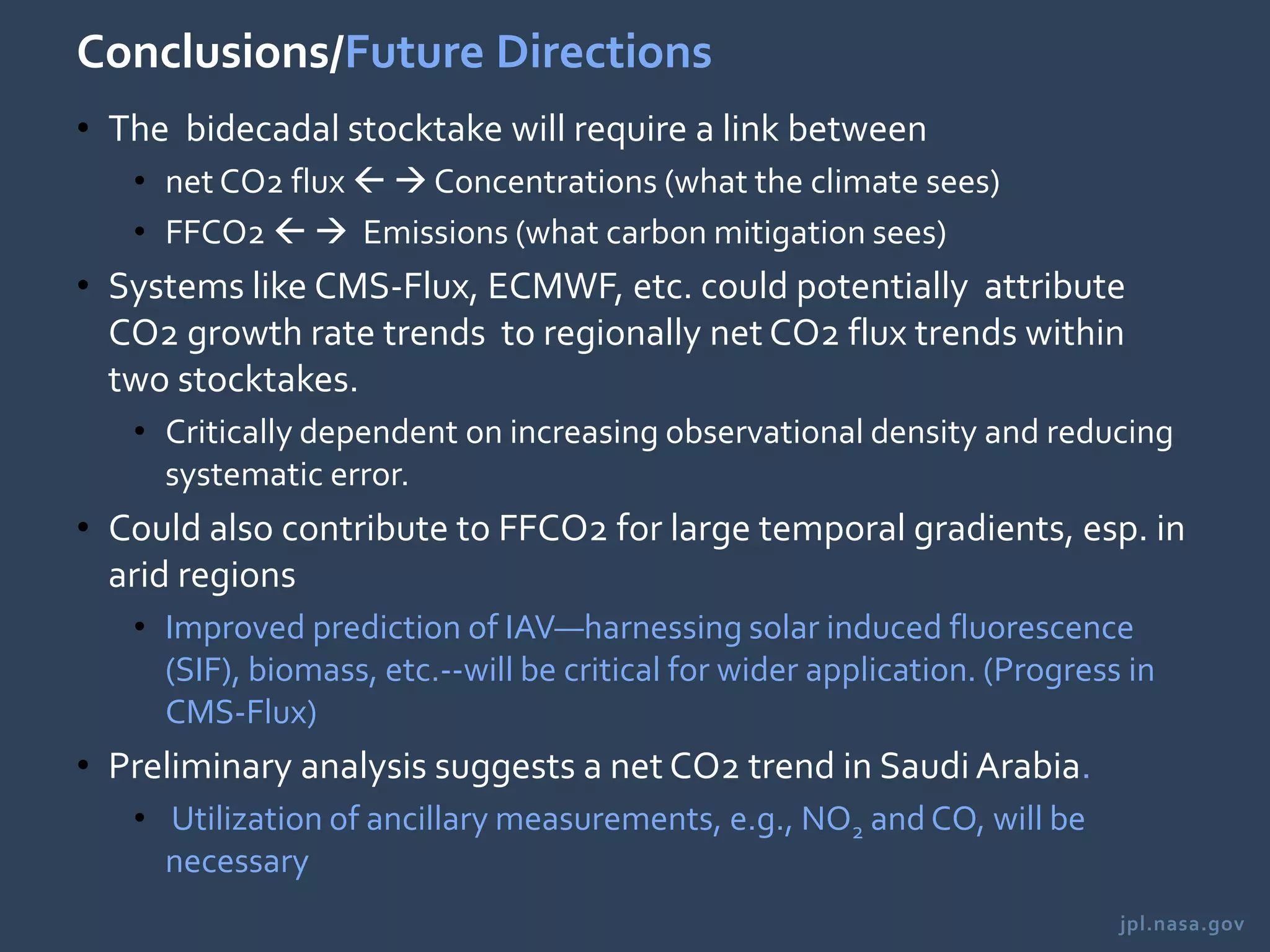 Conclusions/Future Directions

• The bidecadal stocktake will require a link between
  • net CO2 flux ← → Concentrations (what the climate sees)
  • FFCO2 ← → Emissions (what carbon mitigation sees)
• Systems like CMS-Flux, ECMWF, etc. could potentially attribute CO2 growth rate trends to regionally net CO2 flux trends within two stocktakes.
  • Critically dependent on increasing observational density and reducing systematic error.
• Could also contribute to FFCO2 for large temporal gradients, esp. in arid regions
  • Improved prediction of IAV—harnessing solar induced fluorescence (SIF), biomass, etc.--will be critical for wider application. (Progress in CMS-Flux)
• Preliminary analysis suggests a net CO2 trend in Saudi Arabia.
  • Utilization of ancillary measurements, e.g., $NO_2$ and CO, will be necessary

jpl.nasa.gov